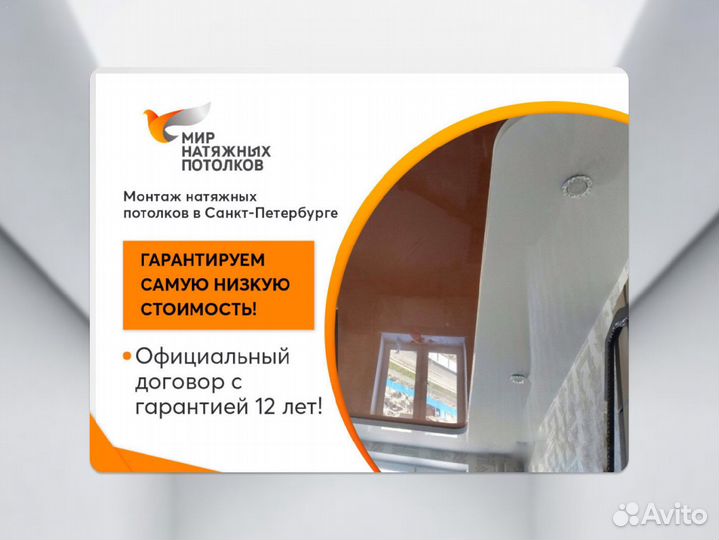 МИР НАТЯЖНЫХ ПОТОЛКОВ

Монтаж натяжных потолков в Санкт-Петербурге

ГАРАНТИРУЕМ САМУЮ НИЗКУЮ СТОИМОСТЬ!

Официальный договор с гарантией 12 лет!

Avito